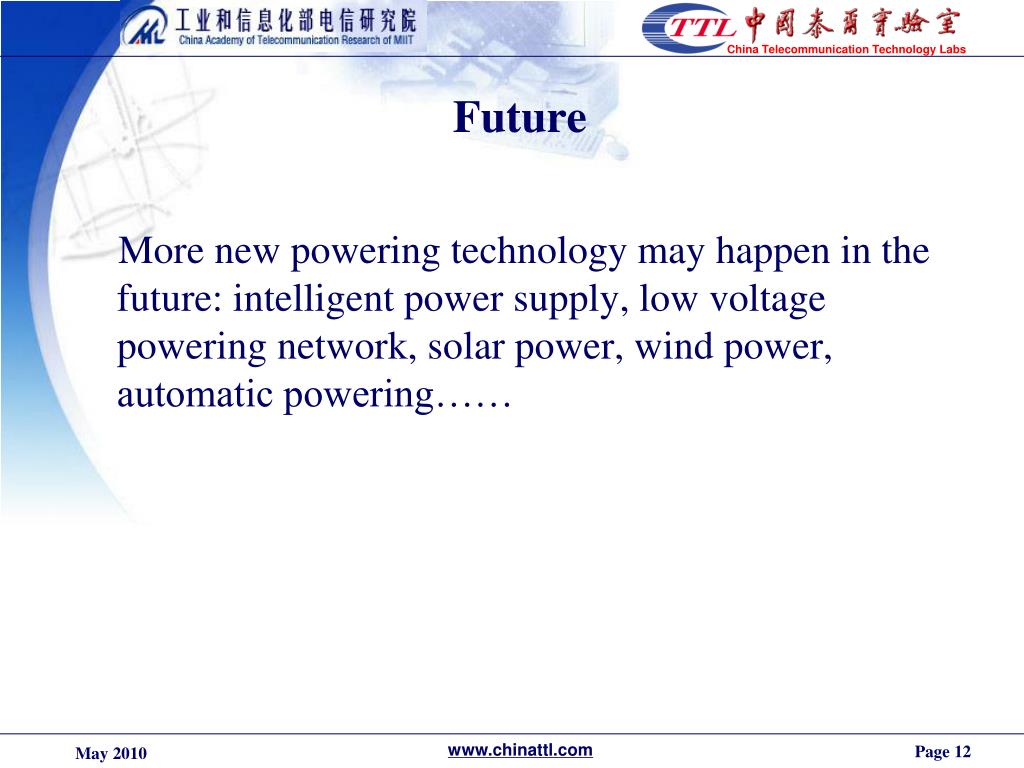 工业和信息化部电信研究院
China Academy of Telecommunication Research of MIIT

TTL 中国泰尔实验室
China Telecommunication Technology Labs

Future

More new powering technology may happen in the future: intelligent power supply, low voltage powering network, solar power, wind power, automatic powering……

May 2010

www.chinattl.com

Page 12